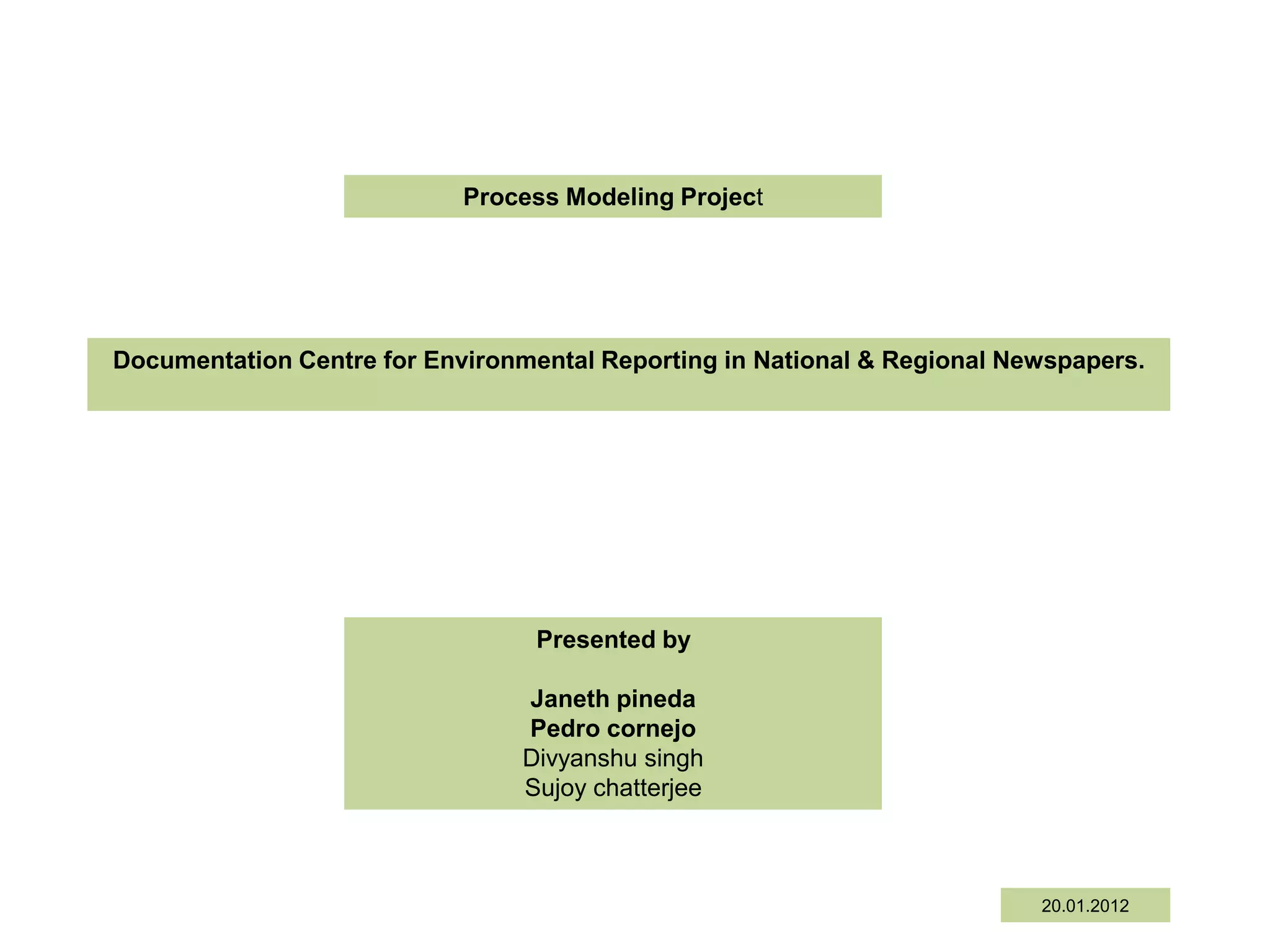 Process Modeling Project

Documentation Centre for Environmental Reporting in National & Regional Newspapers.

Presented by

Janeth pineda
Pedro cornejo
Divyanshu singh
Sujoy chatterjee

20.01.2012